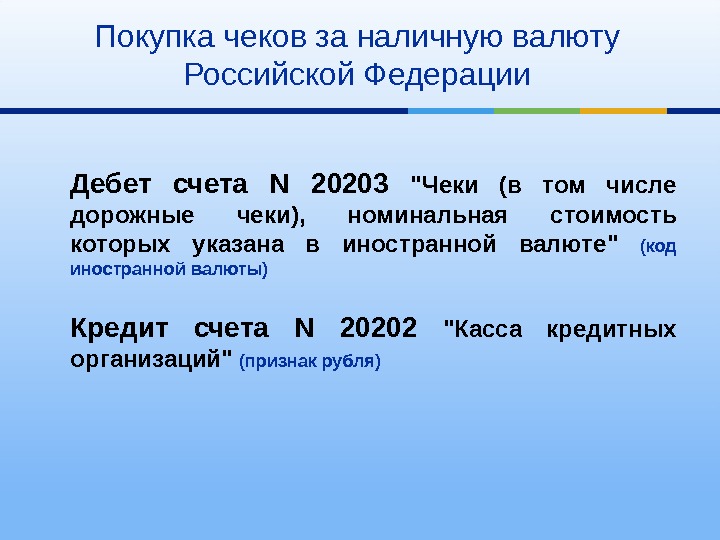 Покупка чеков за наличную валюту Российской Федерации

Дебет счета N 20203 "Чеки (в том числе дорожные чеки), номинальная стоимость которых указана в иностранной валюте" (код иностранной валюты)

Кредит счета N 20202 "Касса кредитных организаций" (признак рубля)